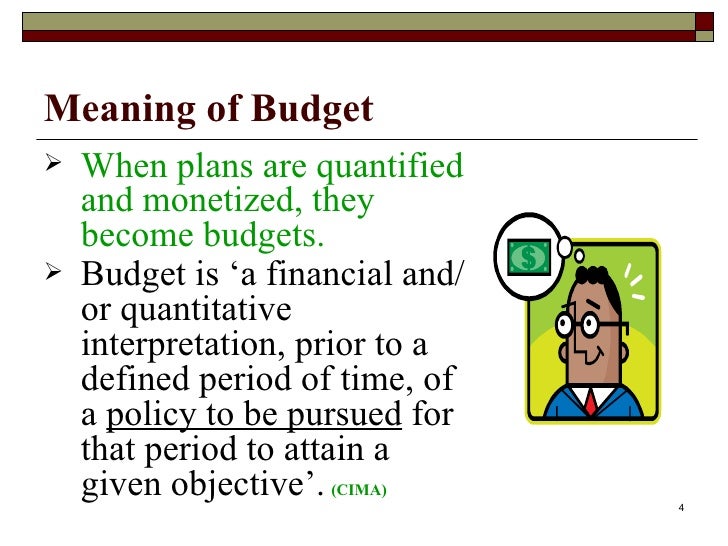 Meaning of Budget

➢ When plans are quantified and monetized, they become budgets.

➢ Budget is ‘a financial and/ or quantitative interpretation, prior to a defined period of time, of a policy to be pursued for that period to attain a given objective’. (CIMA)

$

4